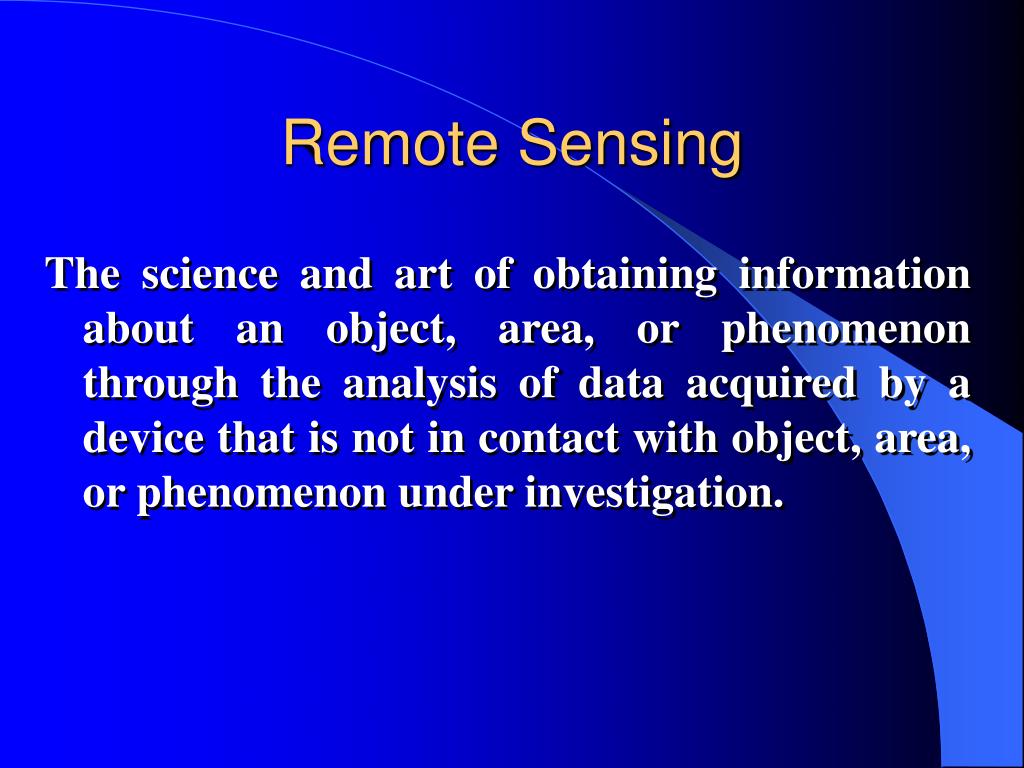 Remote Sensing

The science and art of obtaining information about an object, area, or phenomenon through the analysis of data acquired by a device that is not in contact with object, area, or phenomenon under investigation.